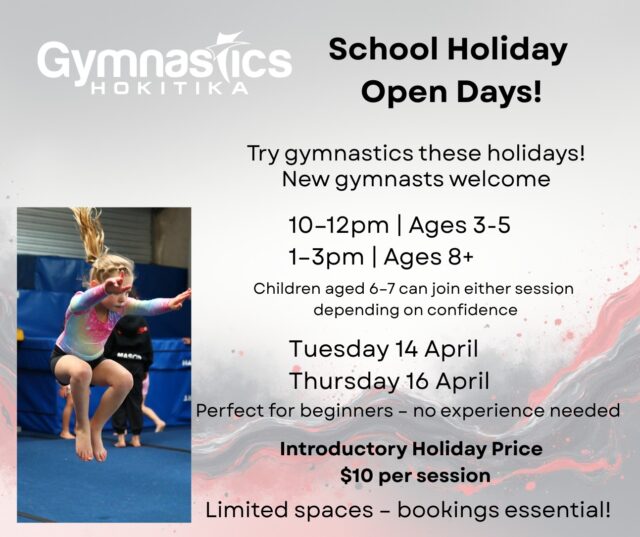 Gymnastics
HOKITIKA

School Holiday Open Days!

Try gymnastics these holidays!
New gymnasts welcome

10-12pm | Ages 3-5
1-3pm | Ages 8+

Children aged 6-7 can join either session depending on confidence

Tuesday 14 April
Thursday 16 April

Perfect for beginners - no experience needed

Introductory Holiday Price
$10 per session

Limited spaces - bookings essential!